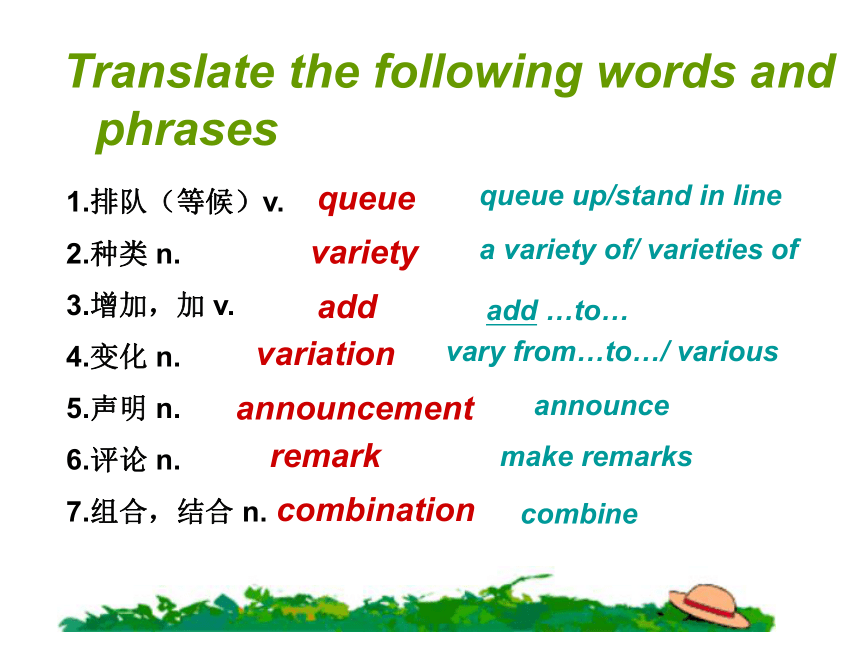 Translate the following words and phrases

1.排队（等候）v. queue queue up/stand in line

2.种类 n. variety a variety of/ varieties of

3.增加，加 v. add add …to…

4.变化 n. variation vary from…to…/ various

5.声明 n. announcement announce

6.评论 n. remark make remarks

7.组合，结合 n. combination combine